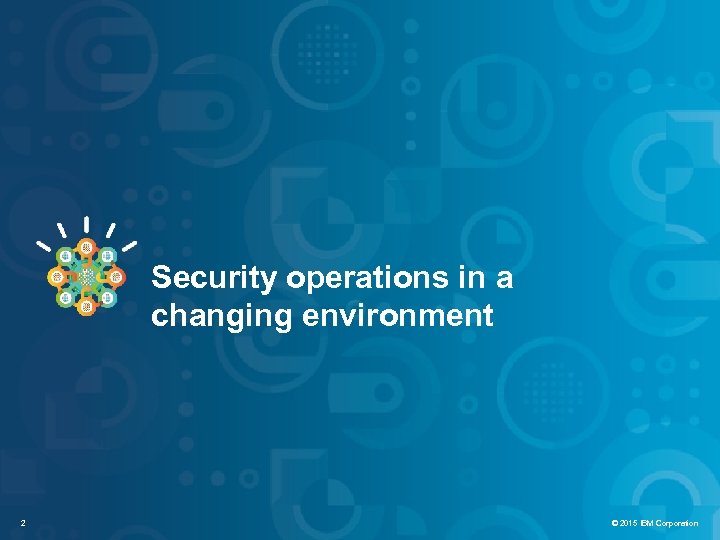 Security operations in a changing environment

2

© 2015 IBM Corporation